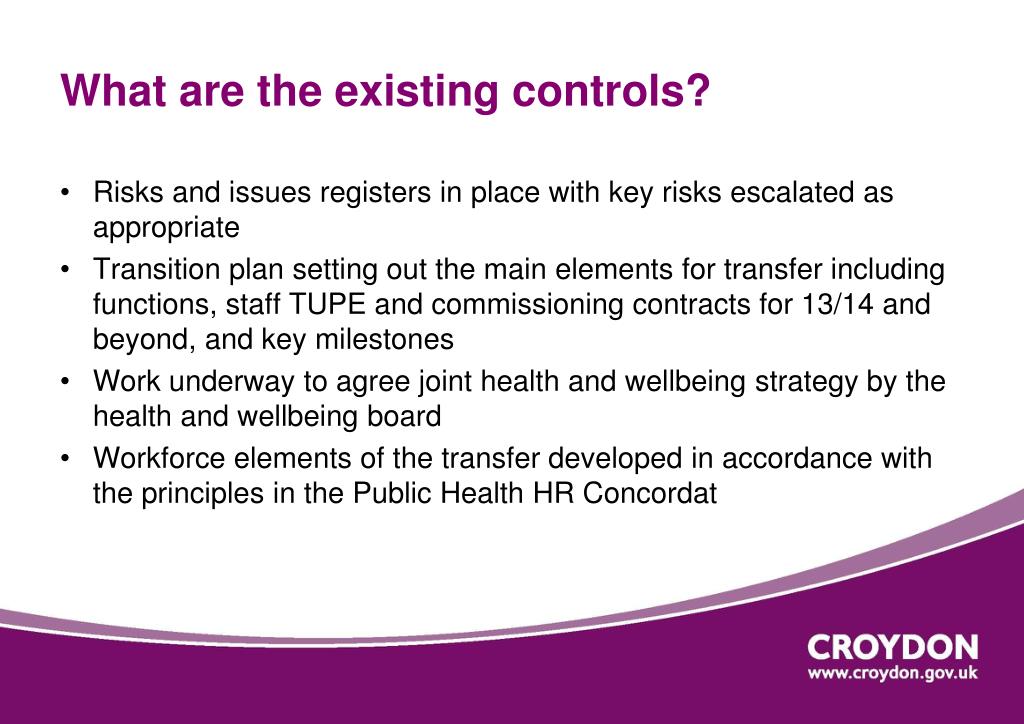 What are the existing controls?

• Risks and issues registers in place with key risks escalated as appropriate
• Transition plan setting out the main elements for transfer including functions, staff TUPE and commissioning contracts for 13/14 and beyond, and key milestones
• Work underway to agree joint health and wellbeing strategy by the health and wellbeing board
• Workforce elements of the transfer developed in accordance with the principles in the Public Health HR Concordat

CROYDON
www.croydon.gov.uk